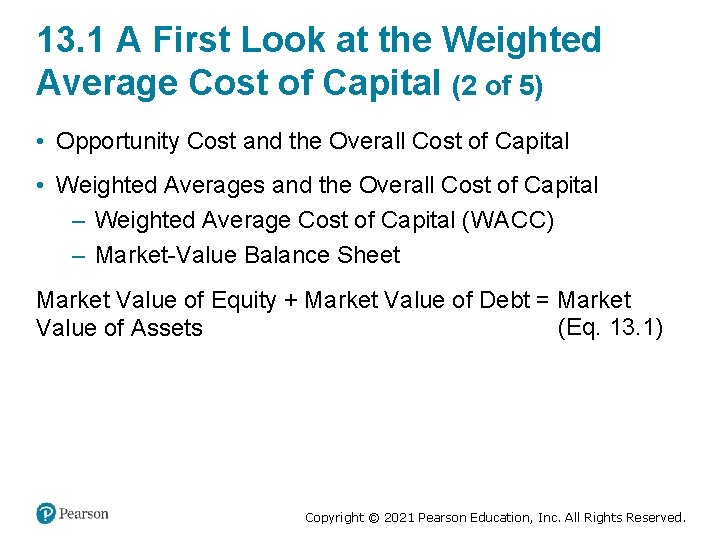 13.1 A First Look at the Weighted Average Cost of Capital (2 of 5)

• Opportunity Cost and the Overall Cost of Capital

• Weighted Averages and the Overall Cost of Capital
– Weighted Average Cost of Capital (WACC)
– Market-Value Balance Sheet

Market Value of Equity + Market Value of Debt = Market Value of Assets (Eq. 13.1)

Pearson

Copyright © 2021 Pearson Education, Inc. All Rights Reserved.